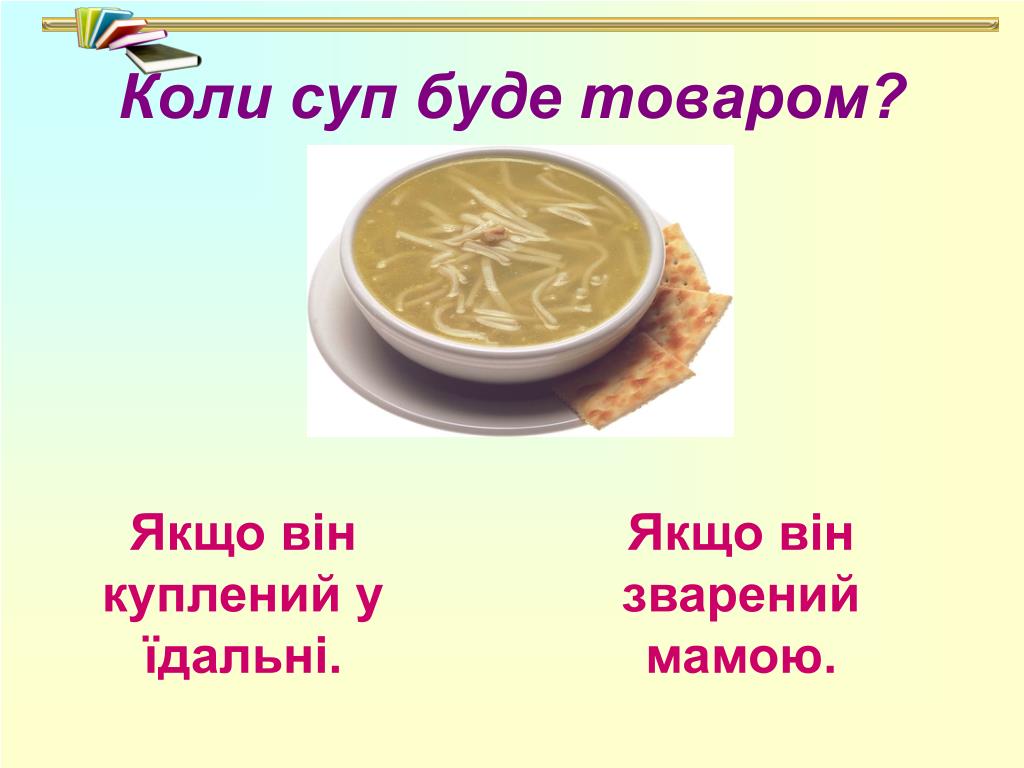 Коли суп буде товаром?

Якщо він куплений у їдальні.

Якщо він зварений мамою.